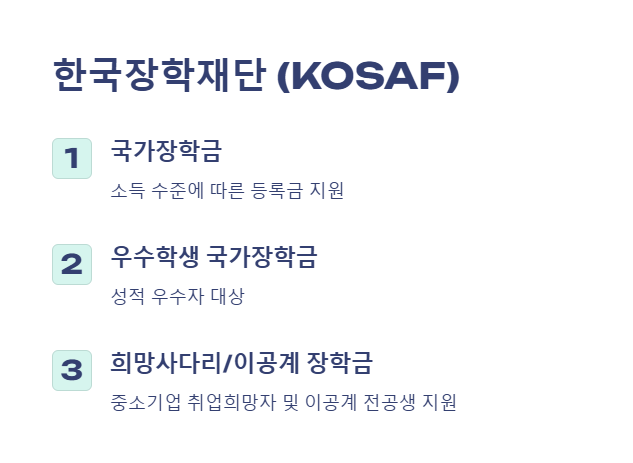 한국장학재단 (KOSAF)

1 국가장학금

소득 수준에 따른 등록금 지원

2 우수학생 국가장학금

성적 우수자 대상

3 희망사다리/이공계 장학금

중소기업 취업희망자 및 이공계 전공생 지원